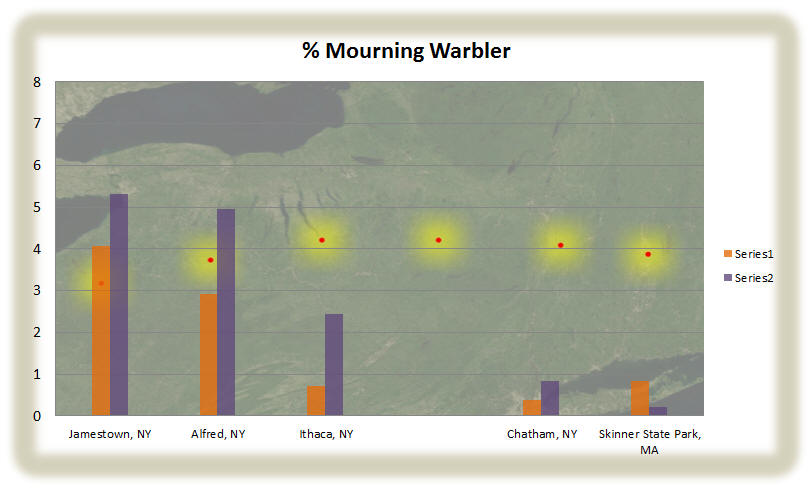 % Mourning Warbler

8
7
6
5
4
3
2
1
0

Jamestown, NY
Alfred, NY
Ithaca, NY
Chatham, NY
Skinner State Park, MA

Series1
Series2